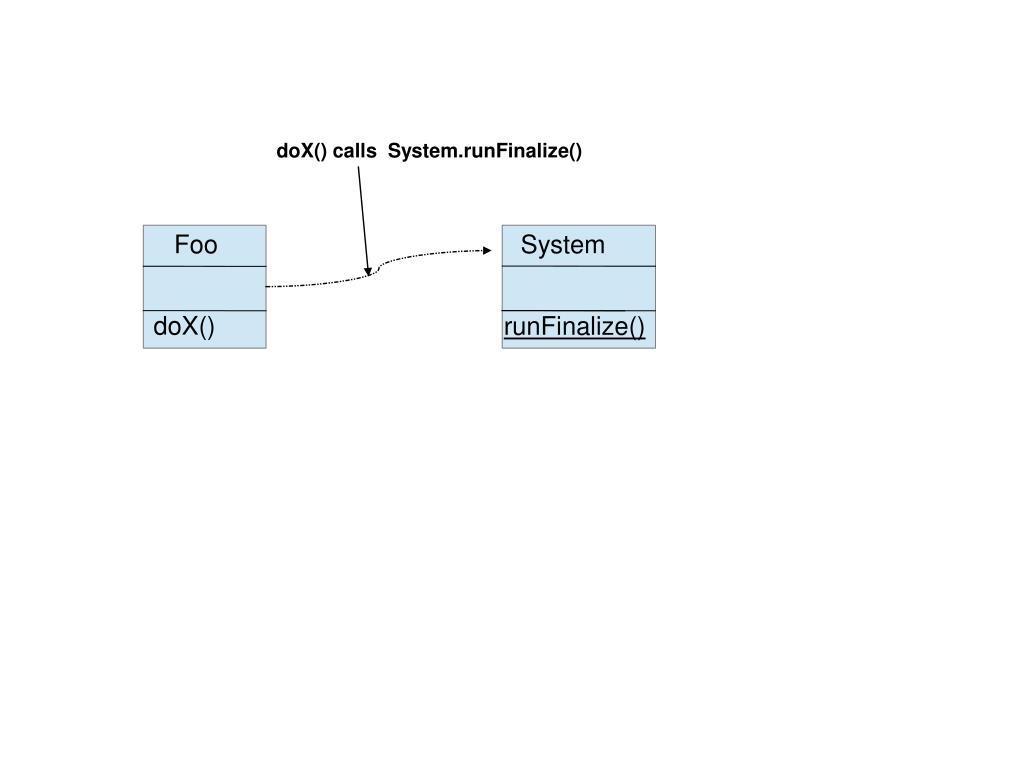 doX() calls System.runFinalize()

Foo

doX()

System

runFinalize()